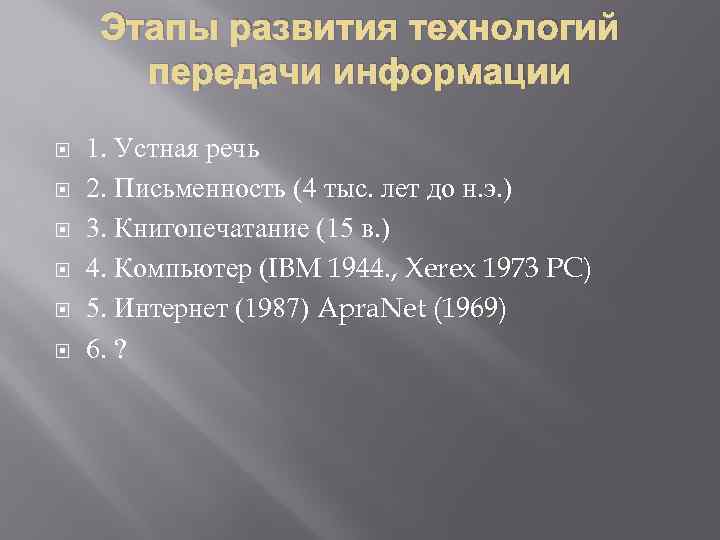 Этапы развития технологий передачи информации

1. Устная речь
2. Письменность (4 тыс. лет до н.э.)
3. Книгопечатание (15 в.)
4. Компьютер (IBM 1944., Xerex 1973 PC)
5. Интернет (1987) ApraNet (1969)
6. ?